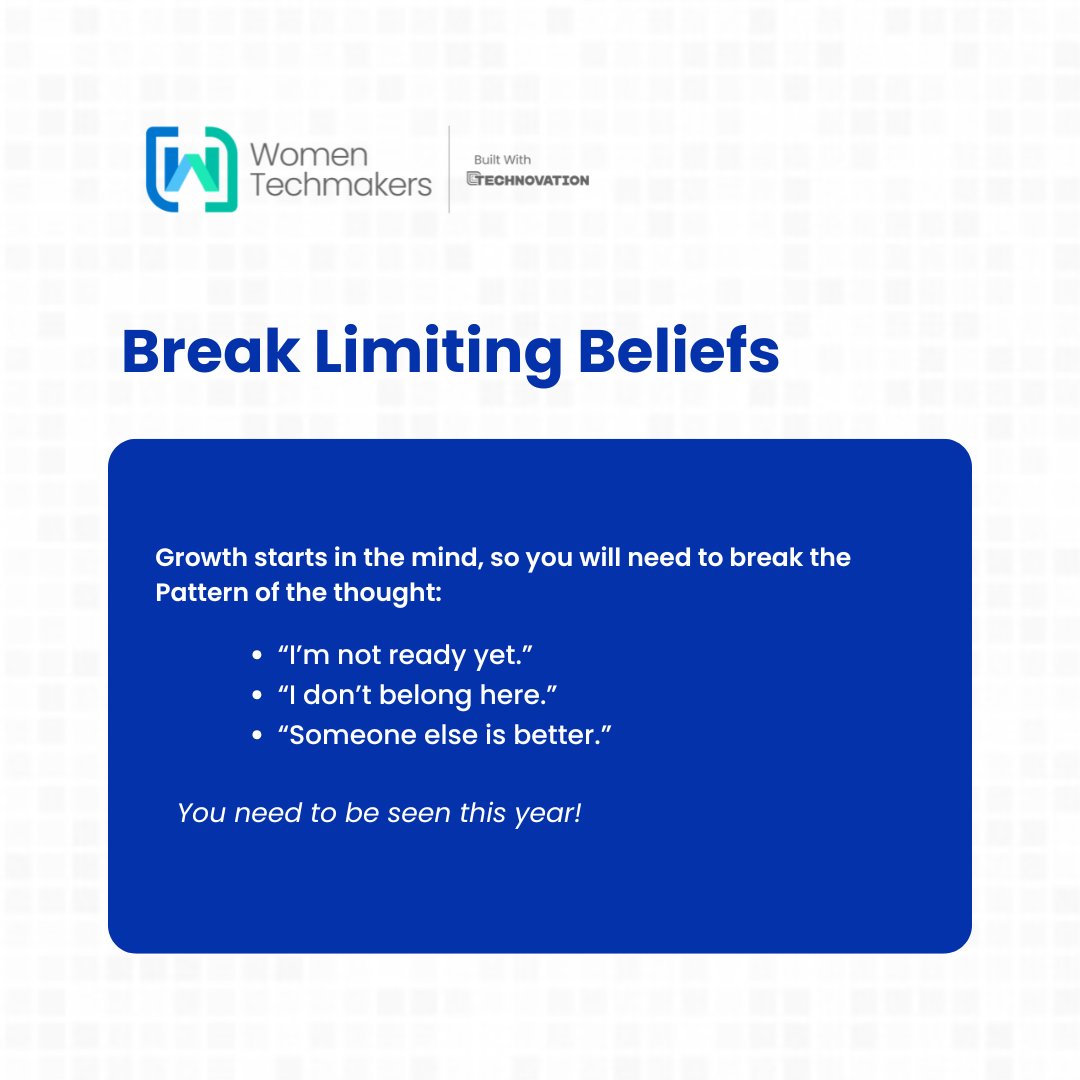 Women Techmakers

Built With TECHNOVATION

Break Limiting Beliefs

Growth starts in the mind, so you will need to break the Pattern of the thought:

- “I’m not ready yet.”
- “I don’t belong here.”
- “Someone else is better.”

You need to be seen this year!